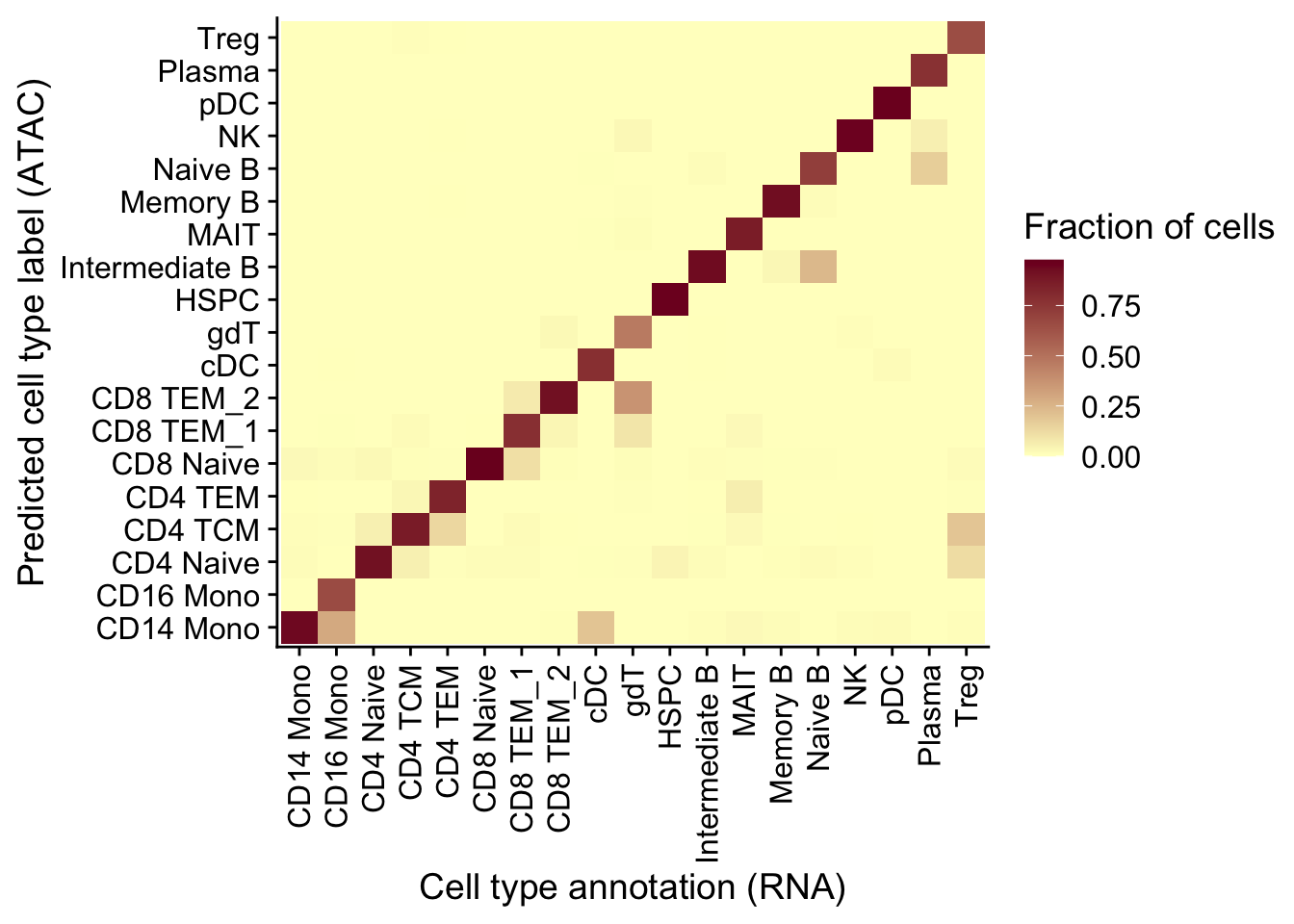 Predicted cell type label (ATAC)

Treg
Plasma
pDC
NK
Naive B
Memory B
MAIT
Intermediate B
HSPC
gdT
cDC
CD8 TEM_2
CD8 TEM_1
CD8 Naive
CD4 TEM
CD4 TCM
CD4 Naive
CD16 Mono
CD14 Mono

CD14 Mono
CD16 Mono
CD4 Naive
CD4 TCM
CD4 TEM
CD8 Naive
CD8 TEM_1
CD8 TEM_2
cDC
gdT
HSPC
Intermediate B
MAIT
Memory B
Naive B
NK
pDC
Plasma
Treg

Cell type annotation (RNA)

Fraction of cells
0.75
0.50
0.25
0.00